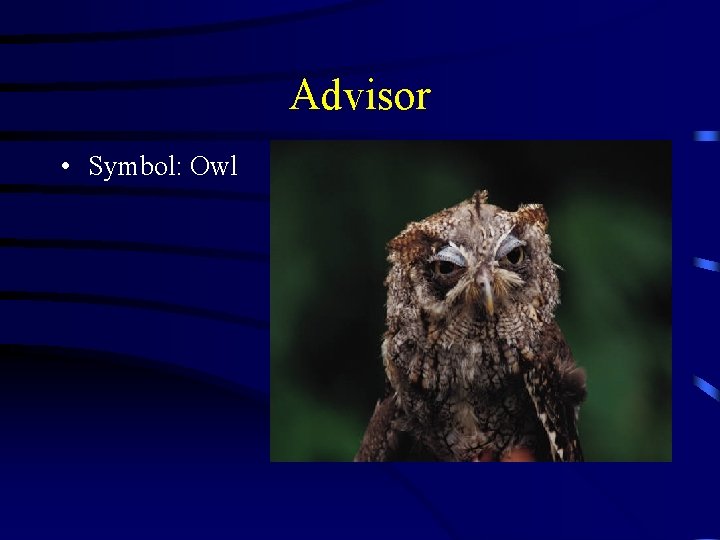 Advisor

• Symbol: Owl